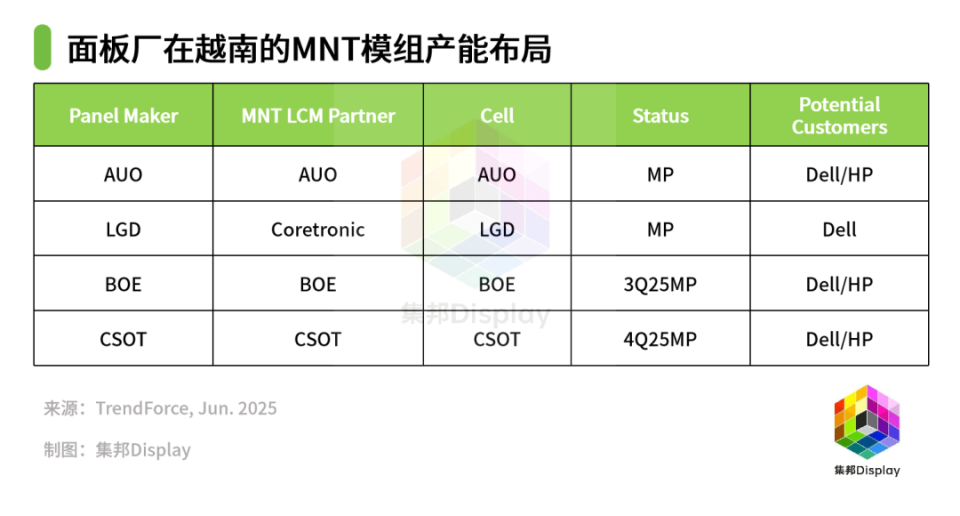 面板厂在越南的MNT模组产能布局

| Panel Maker | MNT LCM Partner | Cell | Status | Potential Customers |
|---|---|---|---|---|
| AUO | AUO | AUO | MP | Dell/HP |
| LGD | Coretronic | LGD | MP | Dell |
| BOE | BOE | BOE | 3Q25MP | Dell/HP |
| CSOT | CSOT | CSOT | 4Q25MP | Dell/HP |

集邦Display

来源：TrendForce, Jun. 2025

制图：集邦Display

集邦Display